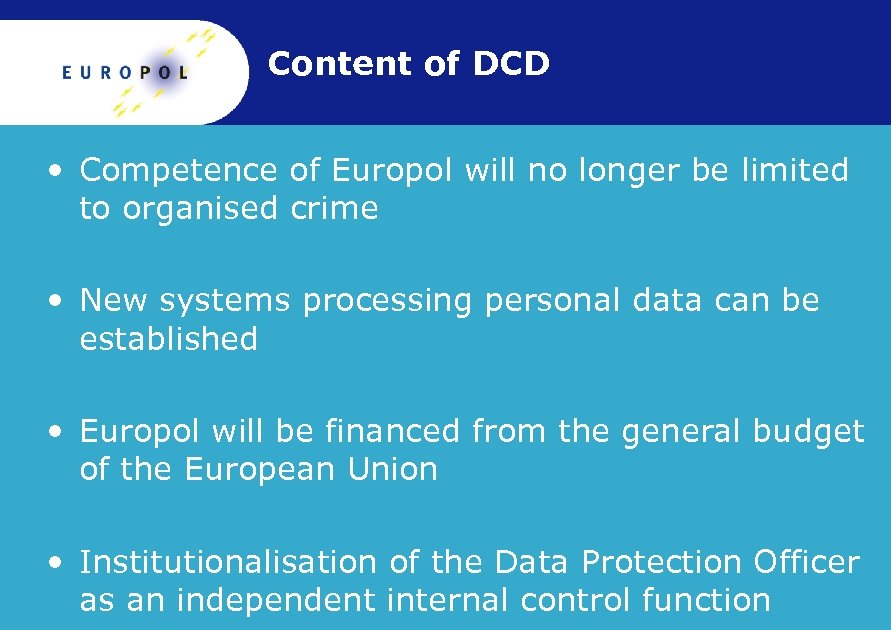 EUROPOL

Content of DCD

• Competence of Europol will no longer be limited to organised crime

• New systems processing personal data can be established

• Europol will be financed from the general budget of the European Union

• Institutionalisation of the Data Protection Officer as an independent internal control function